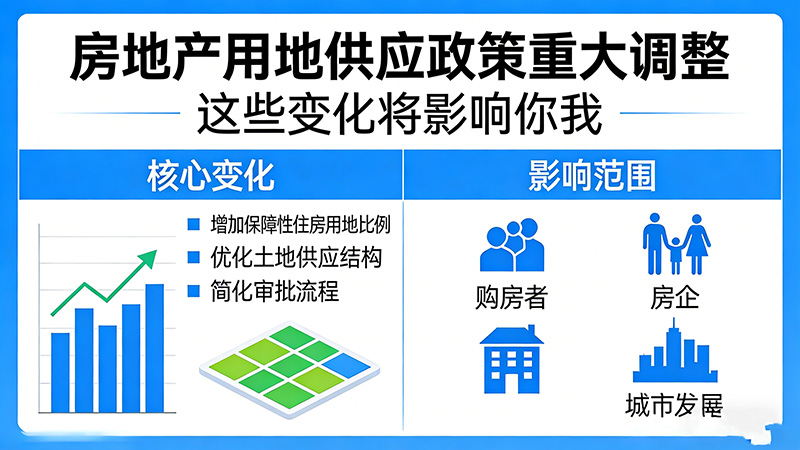 房地产用地供应政策重大调整
这些变化将影响你我

核心变化

增加保障性住房用地比例
优化土地供应结构
简化审批流程

影响范围

购房者
房企
城市发展